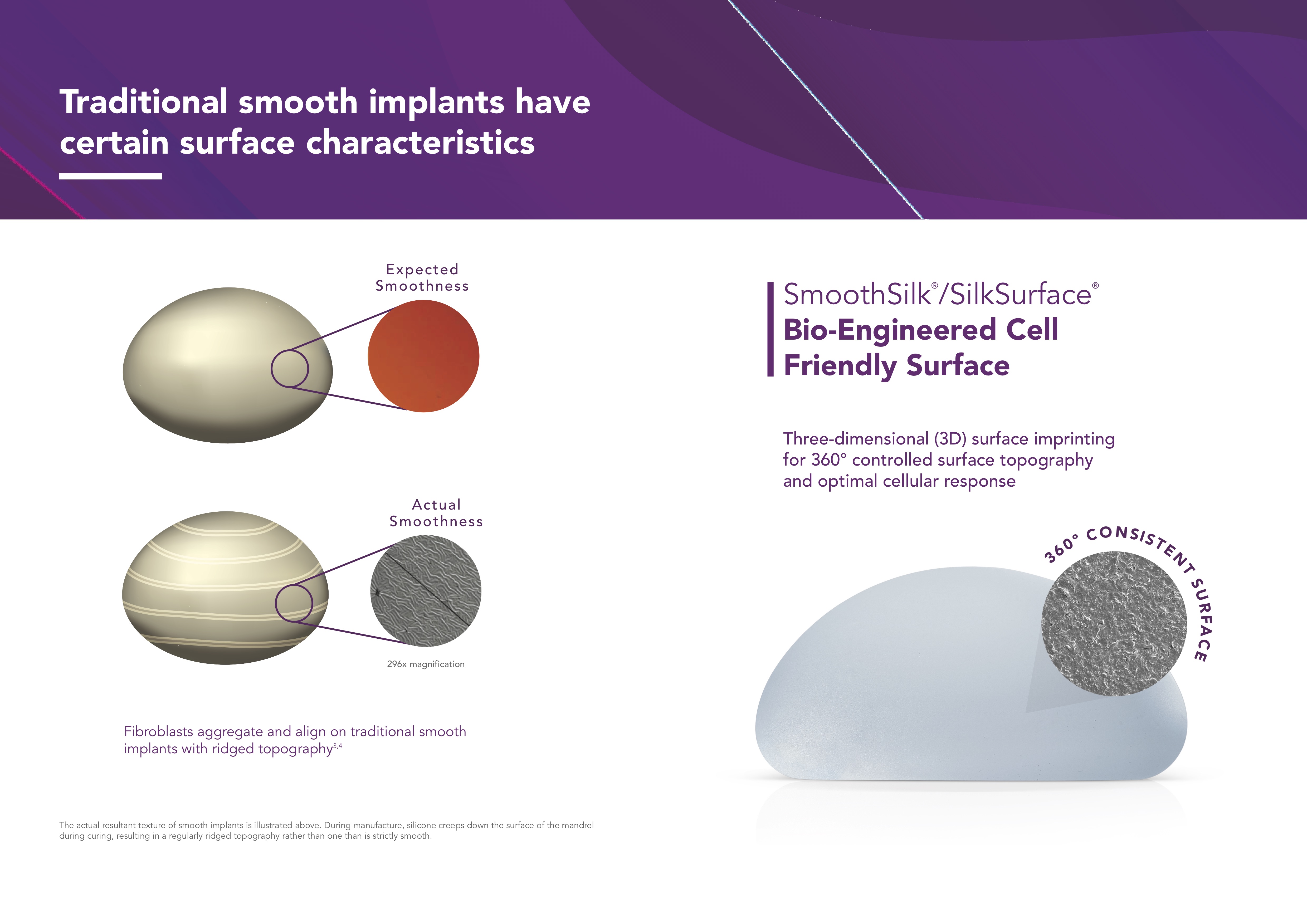 Traditional smooth implants have certain surface characteristics

Expected Smoothness

Actual Smoothness

296x magnification

Fibroblasts aggregate and align on traditional smooth implants with ridged topography$^{3,4}$

The actual resultant texture of smooth implants is illustrated above. During manufacture, silicone creeps down the surface of the mandrel during curing, resulting in a regularly ridged topography rather than one than is strictly smooth.

SmoothSilk®/SilkSurface®
Bio-Engineered Cell Friendly Surface

Three-dimensional (3D) surface imprinting for 360° controlled surface topography and optimal cellular response

360° CONSISTENT SURFACE